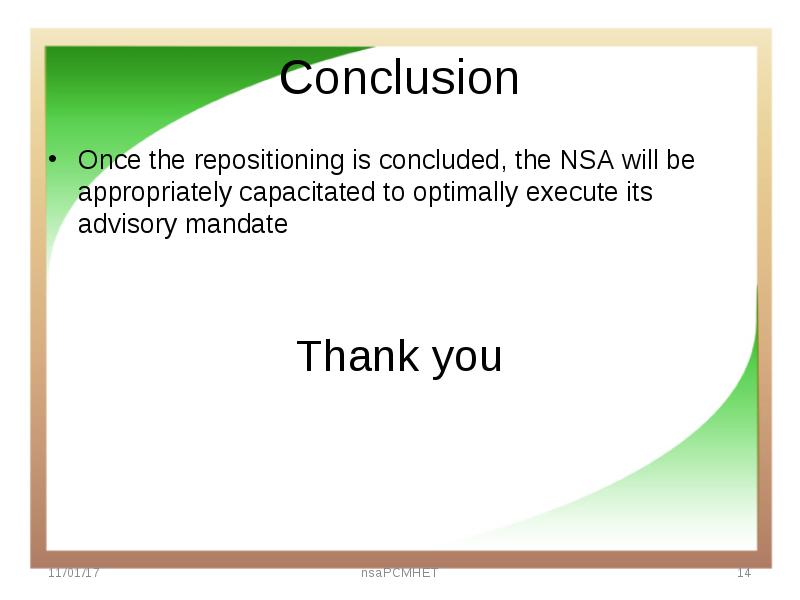 Conclusion

• Once the repositioning is concluded, the NSA will be appropriately capacitated to optimally execute its advisory mandate

Thank you

11/01/17 nsaPCMHET 14